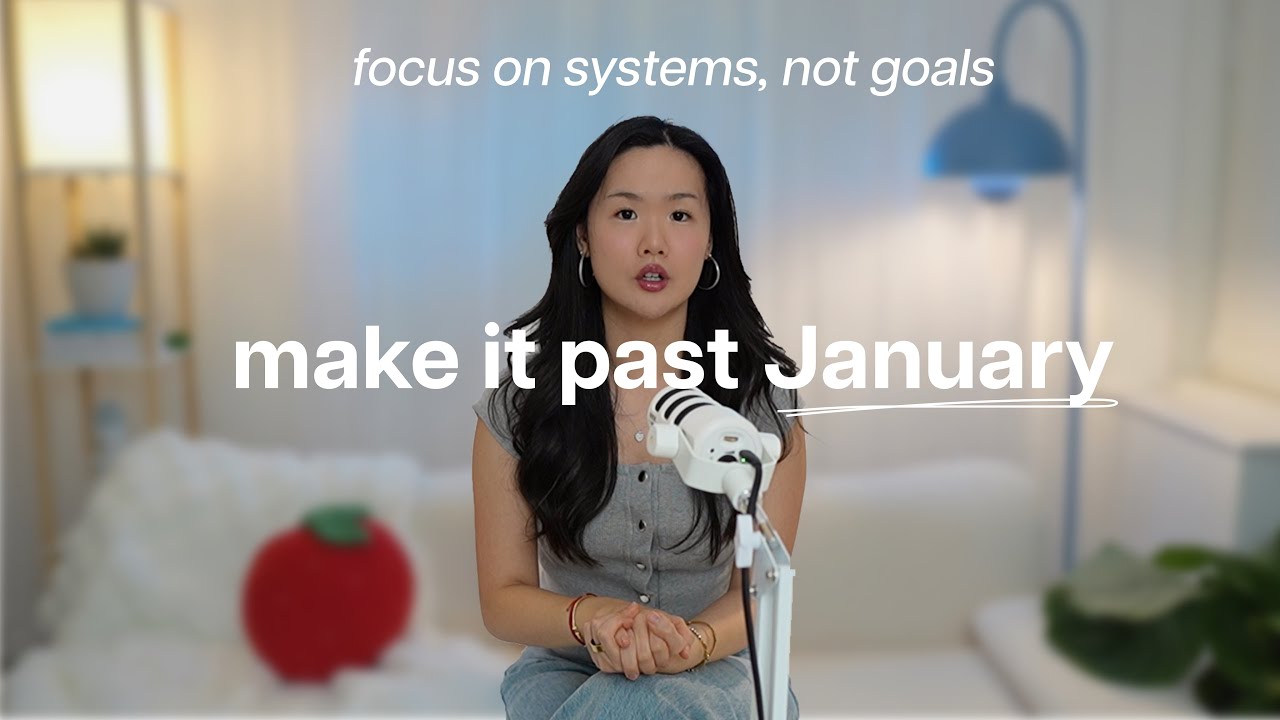 focus on systems, not goals

make it past January